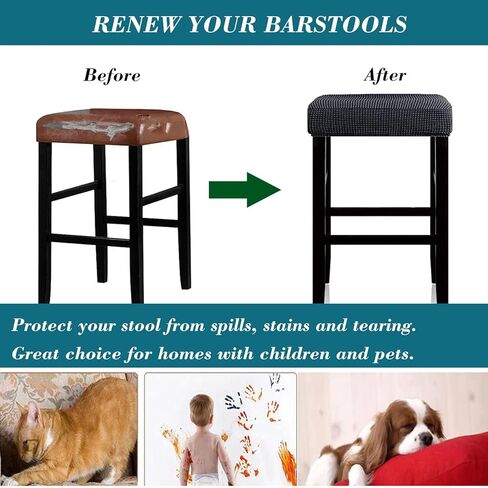 RENEW YOUR BARSTOOLS

Before

After

Protect your stool from spills, stains and tearing.
Great choice for homes with children and pets.